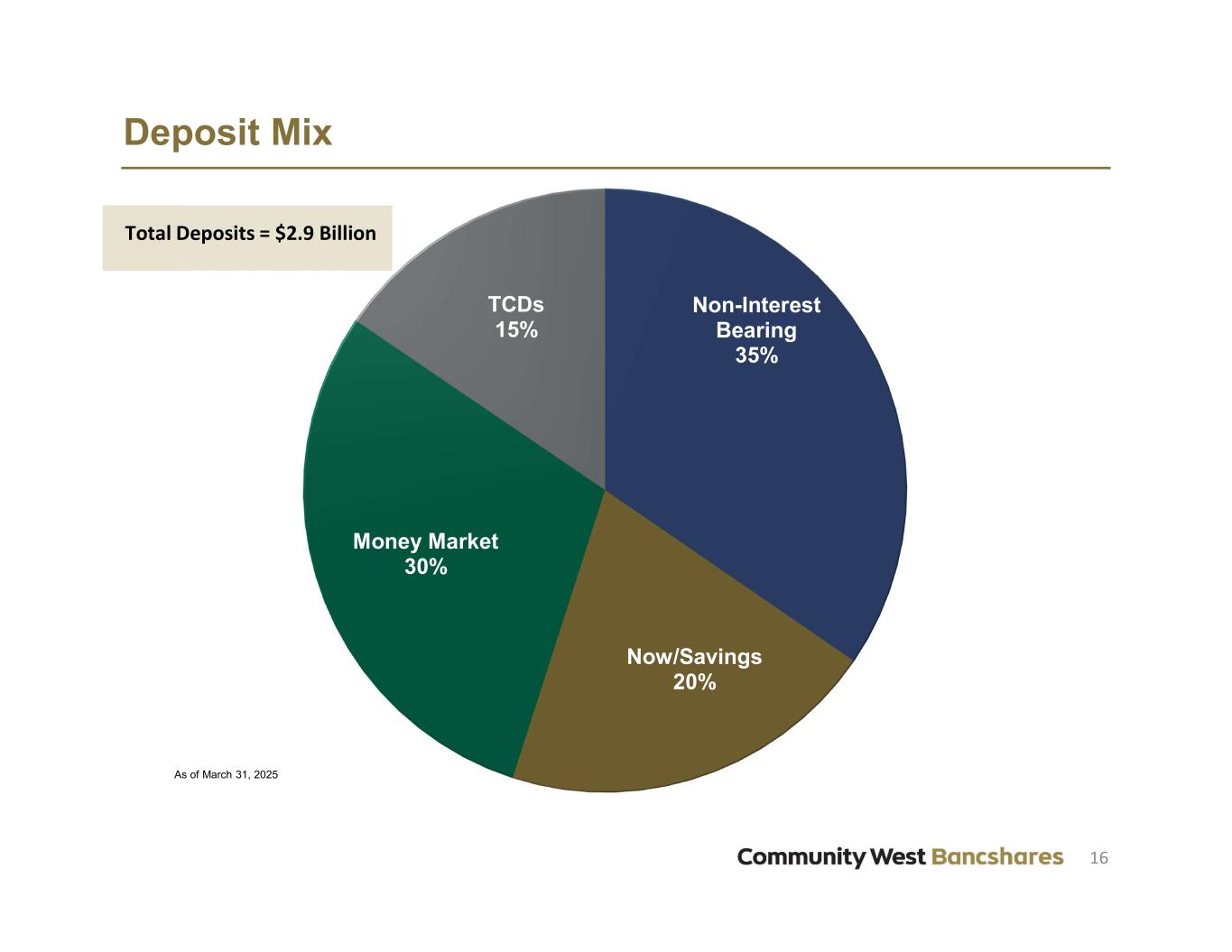 Deposit Mix

Total Deposits = $2.9 Billion

TCDs
15%

Non-Interest
Bearing
35%

Money Market
30%

Now/Savings
20%

As of March 31, 2025

Community West Bancshares 16